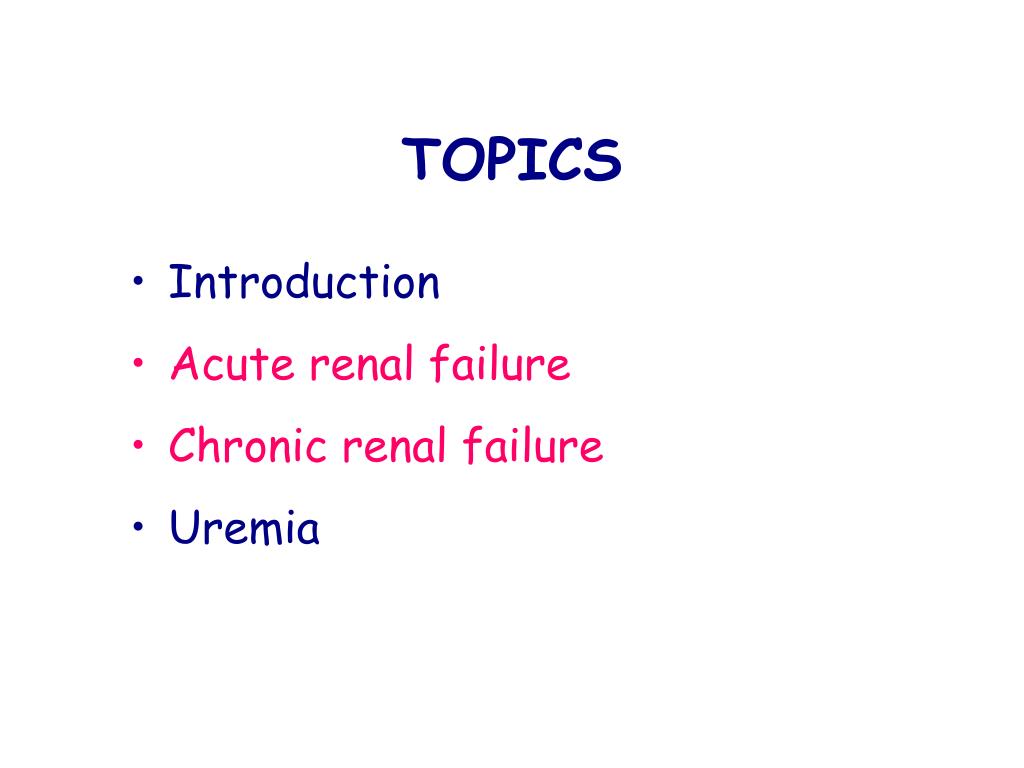 TOPICS

• Introduction
• Acute renal failure
• Chronic renal failure
• Uremia